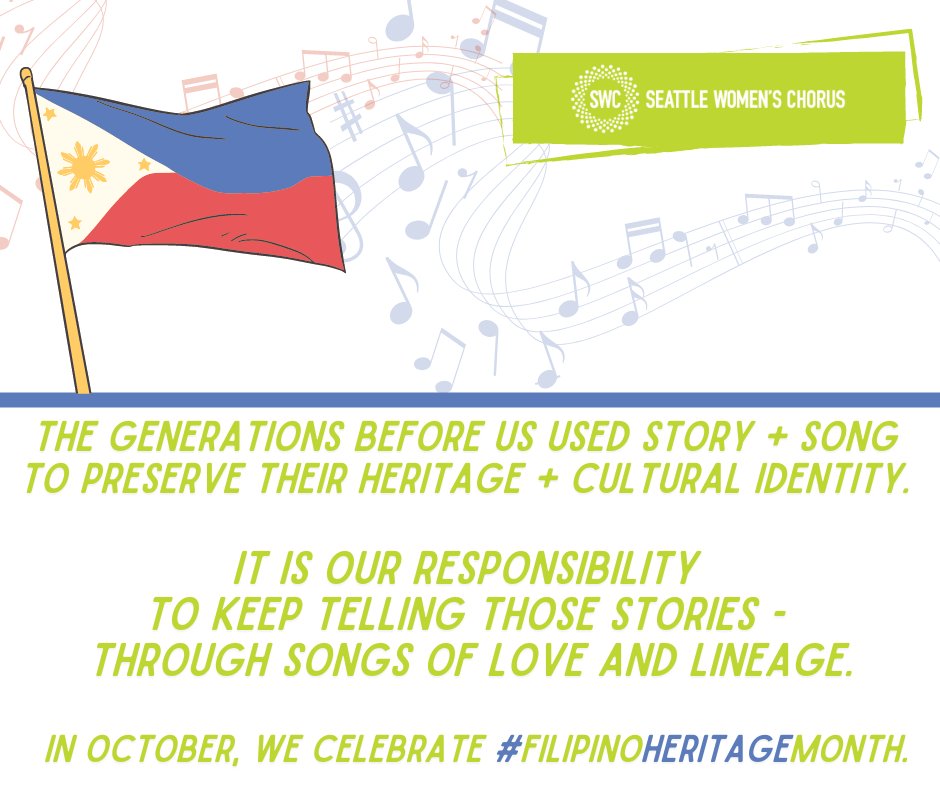 SWC SEATTLE WOMEN'S CHORUS

THE GENERATIONS BEFORE US USED STORY + SONG TO PRESERVE THEIR HERITAGE + CULTURAL IDENTITY.

IT IS OUR RESPONSIBILITY TO KEEP TELLING THOSE STORIES - THROUGH SONGS OF LOVE AND LINEAGE.

IN OCTOBER, WE CELEBRATE #FILIPINOHERITAGEMONTH.